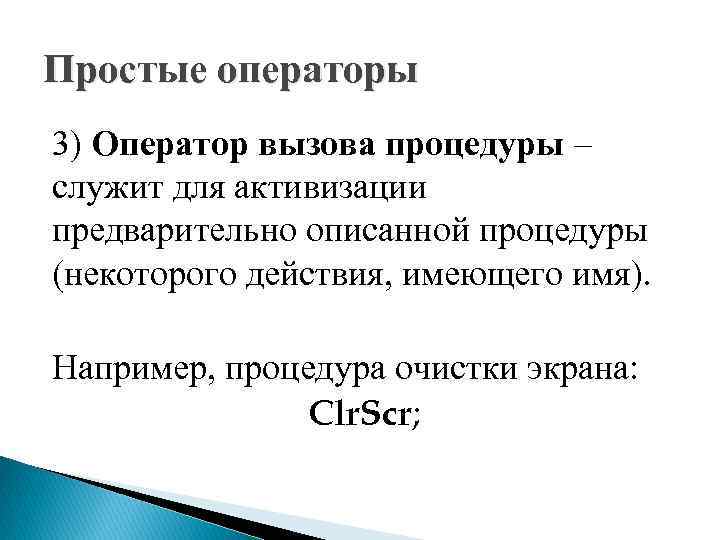 Простые операторы

3) Оператор вызова процедуры – служит для активизации предварительно описанной процедуры (некоторого действия, имеющего имя).

Например, процедура очистки экрана:
ClrScr;